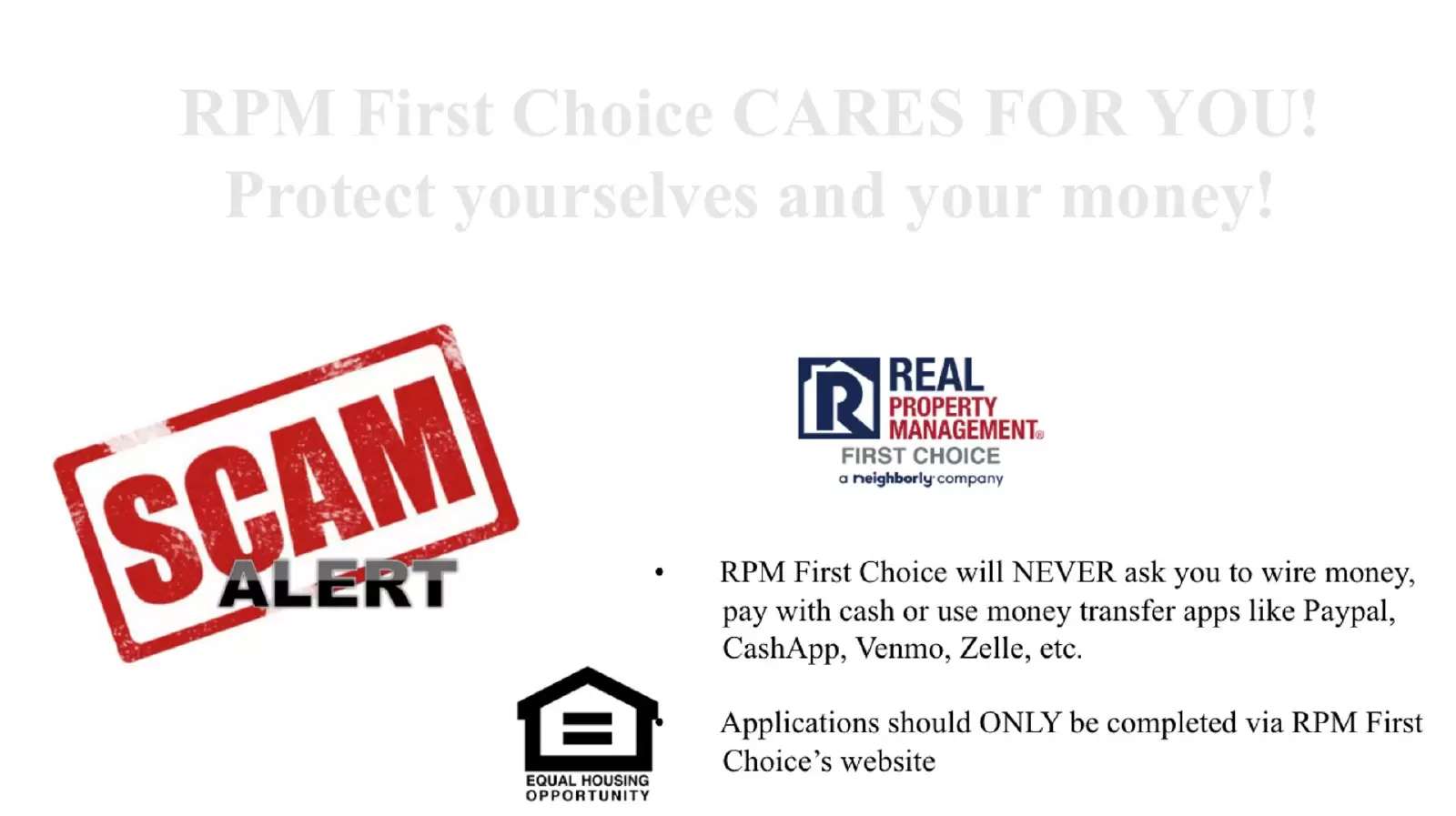 RPM First Choice CARES FOR YOU!
Protect yourselves and your money!

SCAM ALERT

REAL PROPERTY MANAGEMENT®
FIRST CHOICE
a neighborly company

• RPM First Choice will NEVER ask you to wire money, pay with cash or use money transfer apps like Paypal, CashApp, Venmo, Zelle, etc.

• Applications should ONLY be completed via RPM First Choice's website

EQUAL HOUSING OPPORTUNITY